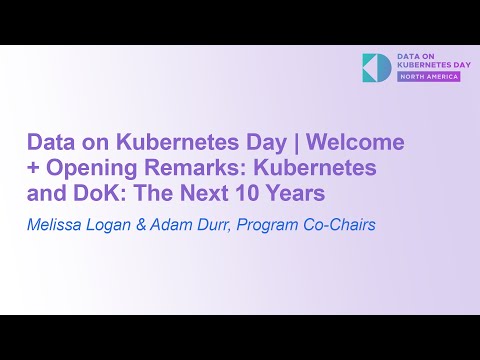 DATA ON KUBERNETES DAY
NORTH AMERICA

Data on Kubernetes Day | Welcome + Opening Remarks: Kubernetes and DoK: The Next 10 Years

Melissa Logan & Adam Durr, Program Co-Chairs